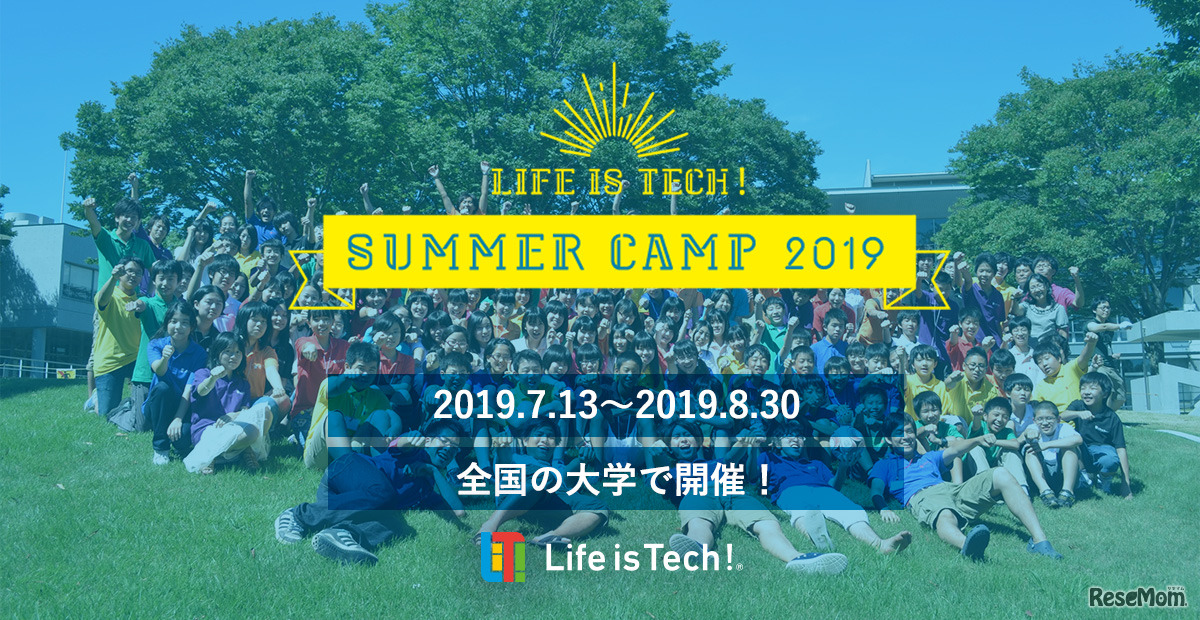 LIFE IS TECH!

SUMMER CAMP 2019

2019.7.13～2019.8.30

全国の大学で開催！

Life is Tech!

ReseMom